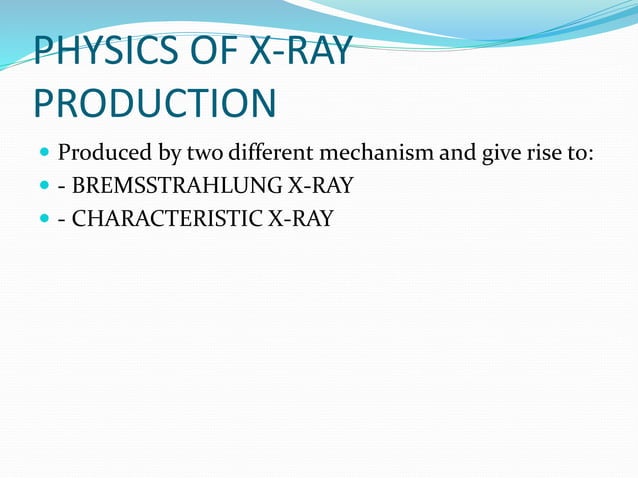 PHYSICS OF X-RAY PRODUCTION

- Produced by two different mechanism and give rise to:
- - BREMSSTRAHLUNG X-RAY
- - CHARACTERISTIC X-RAY